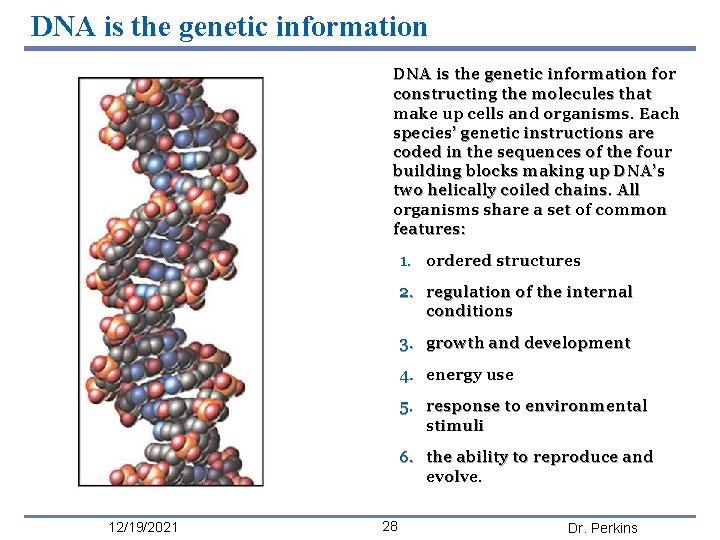 DNA is the genetic information

DNA is the genetic information for constructing the molecules that make up cells and organisms. Each species' genetic instructions are coded in the sequences of the four building blocks making up DNA's two helically coiled chains. All organisms share a set of common features:

1. ordered structures
2. regulation of the internal conditions
3. growth and development
4. energy use
5. response to environmental stimuli
6. the ability to reproduce and evolve.

12/19/2021 28 Dr. Perkins